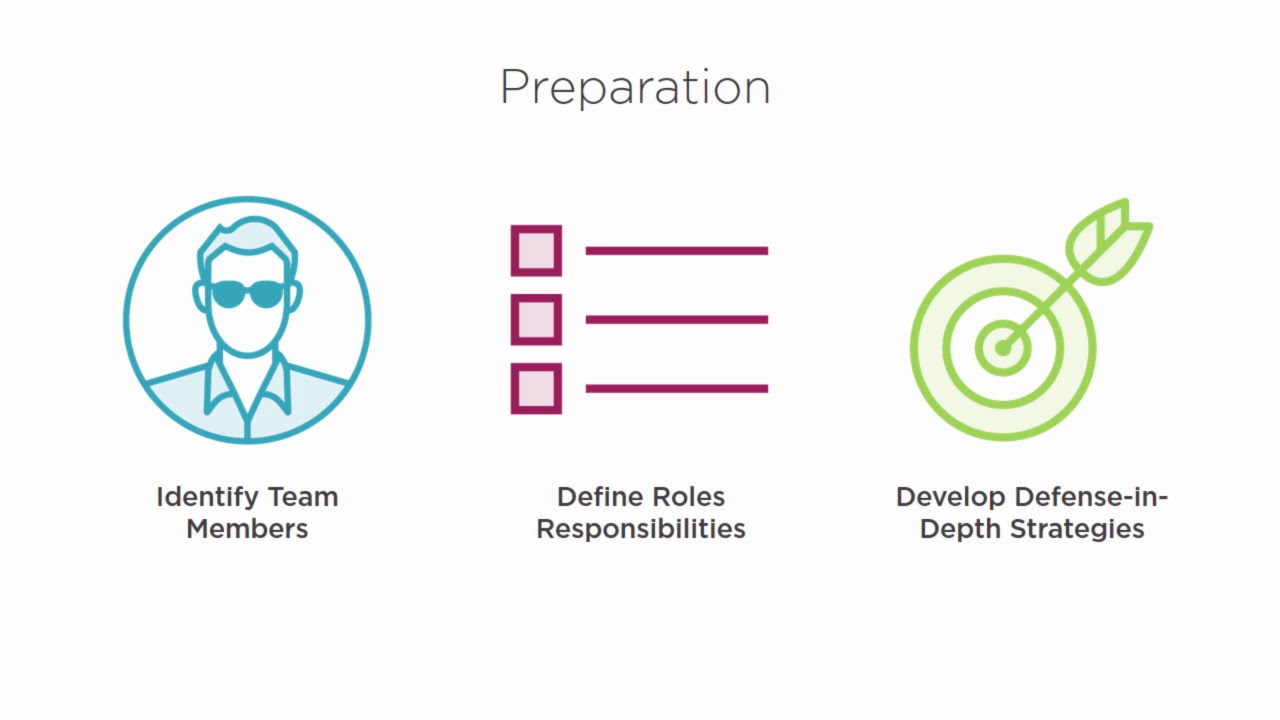 Preparation

Identify Team Members

Define Roles Responsibilities

Develop Defense-in-Depth Strategies